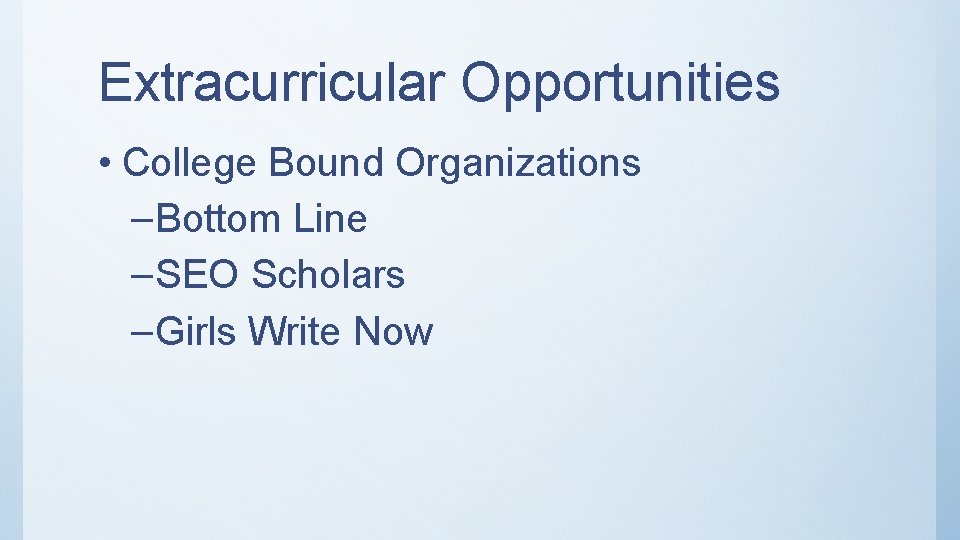 Extracurricular Opportunities

• College Bound Organizations
  – Bottom Line
  – SEO Scholars
  – Girls Write Now